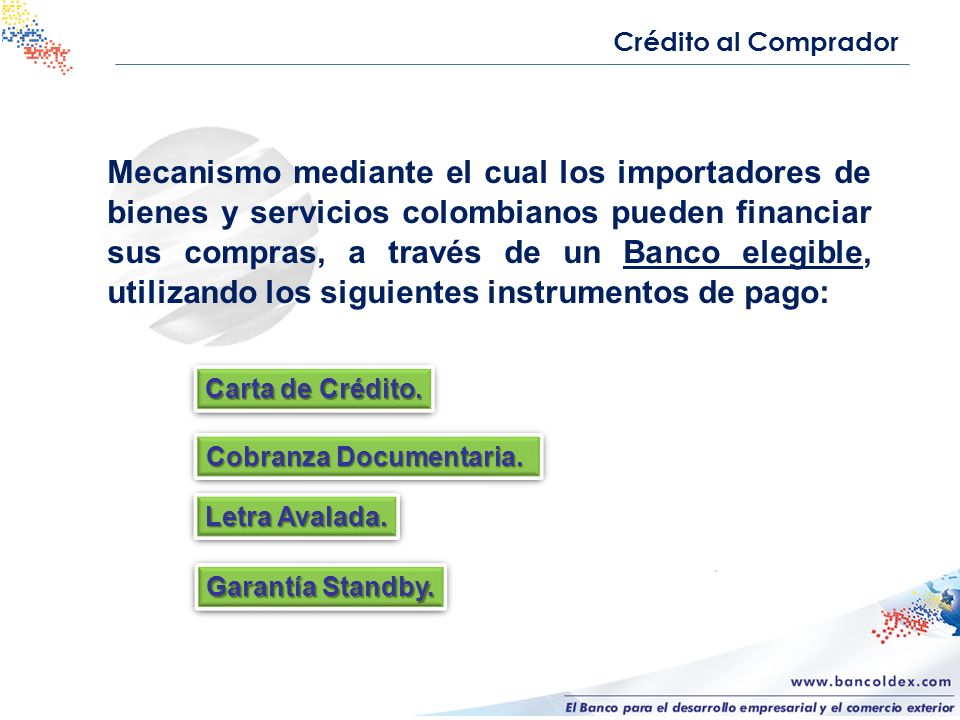 Crédito al Comprador

Mecanismo mediante el cual los importadores de bienes y servicios colombianos pueden financiar sus compras, a través de un Banco elegible, utilizando los siguientes instrumentos de pago:

Carta de Crédito.

Cobranza Documentaria.

Letra Avalada.

Garantía Standby.

www.bancoldex.com

El Banco para el desarrollo empresarial y el comercio exterior